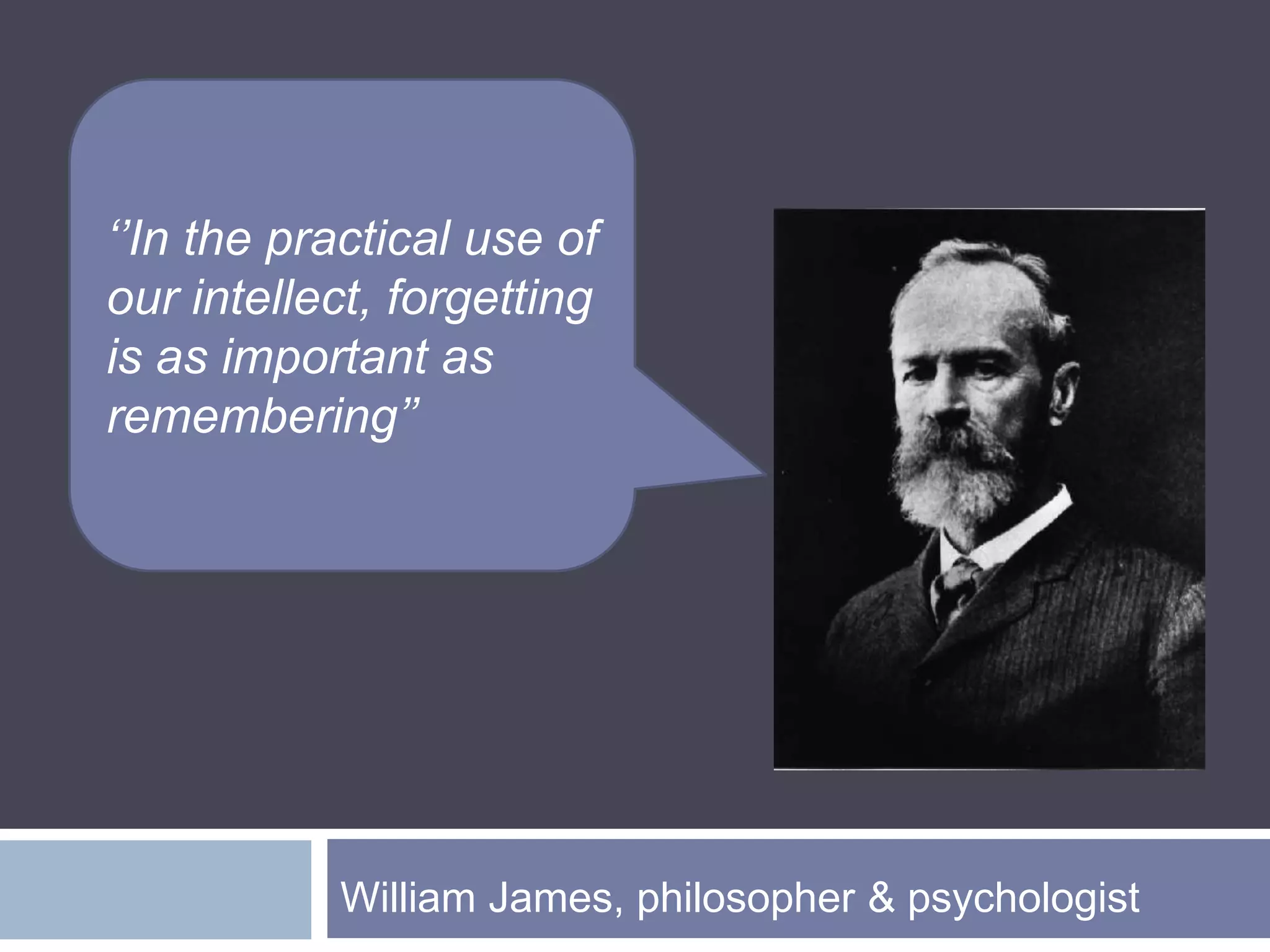 ‘’In the practical use of our intellect, forgetting is as important as remembering”

William James, philosopher & psychologist